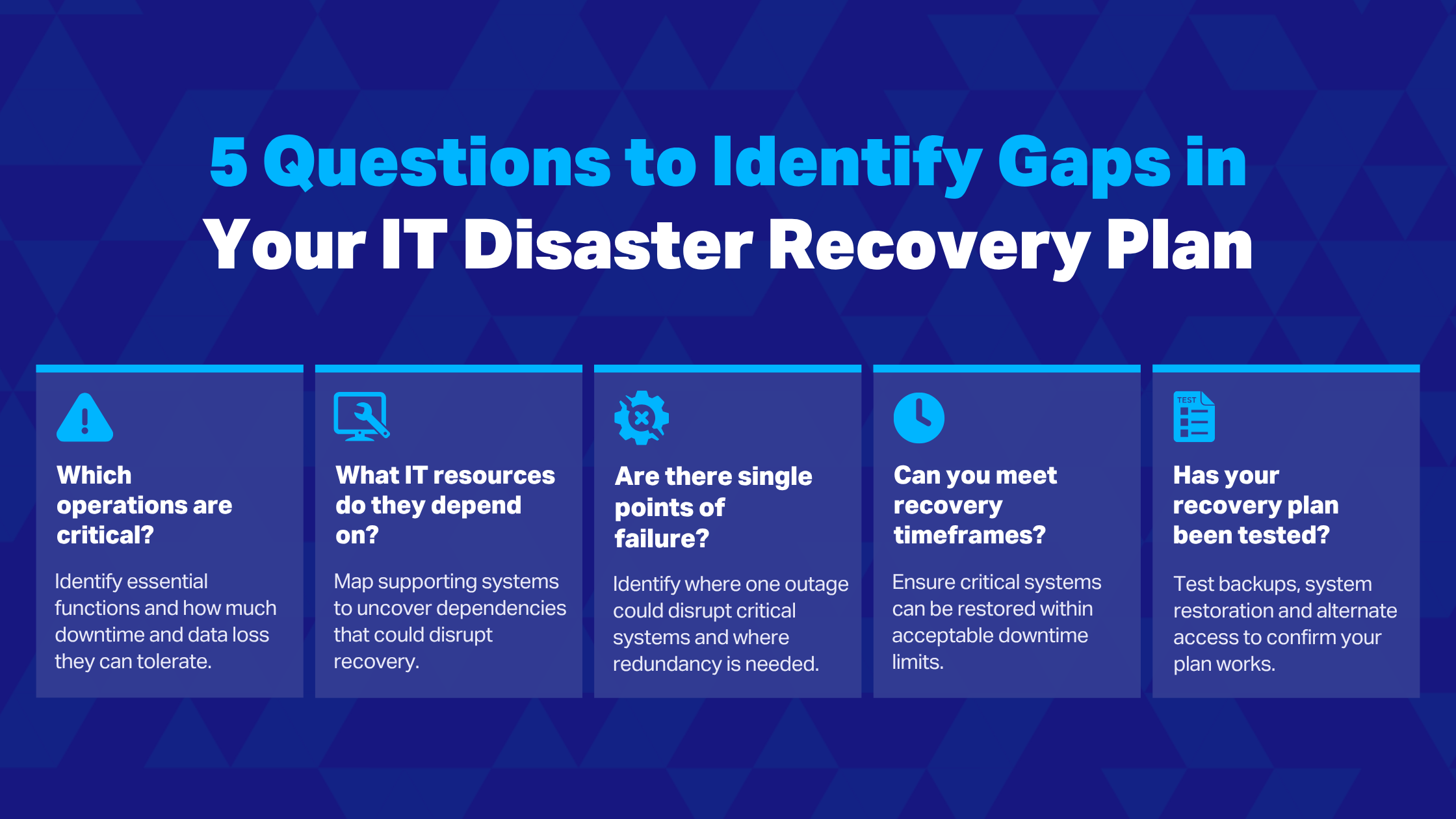 5 Questions to Identify Gaps in Your IT Disaster Recovery Plan

Which operations are critical?

Identify essential functions and how much downtime and data loss they can tolerate.

What IT resources do they depend on?

Map supporting systems to uncover dependencies that could disrupt recovery.

Are there single points of failure?

Identify where one outage could disrupt critical systems and where redundancy is needed.

Can you meet recovery timeframes?

Ensure critical systems can be restored within acceptable downtime limits.

TEST

Has your recovery plan been tested?

Test backups, system restoration and alternate access to confirm your plan works.